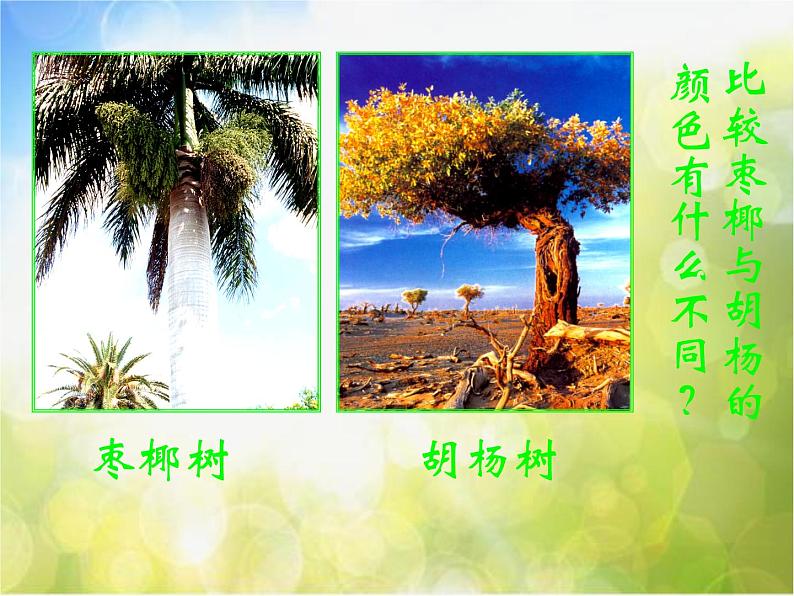 比较枣椰与胡杨的颜色有什么不同？

枣椰树

胡杨树